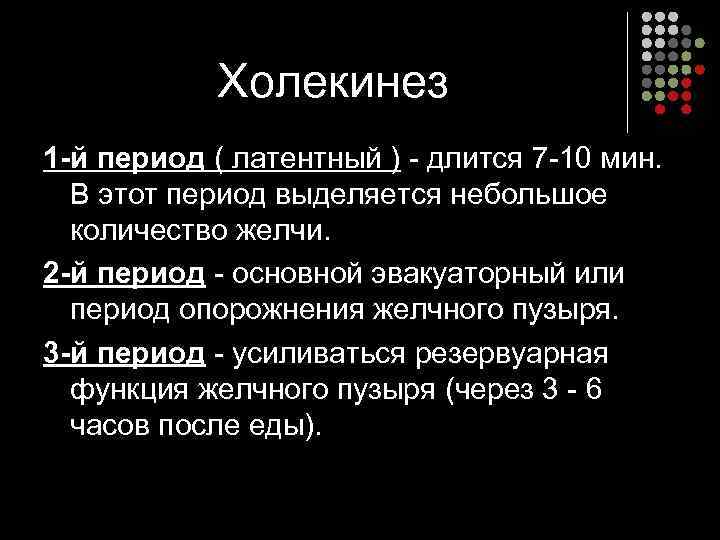 Холекинез

1-й период ( латентный ) - длится 7-10 мин. В этот период выделяется небольшое количество желчи.

2-й период - основной эвакуаторный или период опорожнения желчного пузыря.

3-й период - усиливаться резервуарная функция желчного пузыря (через 3 - 6 часов после еды).